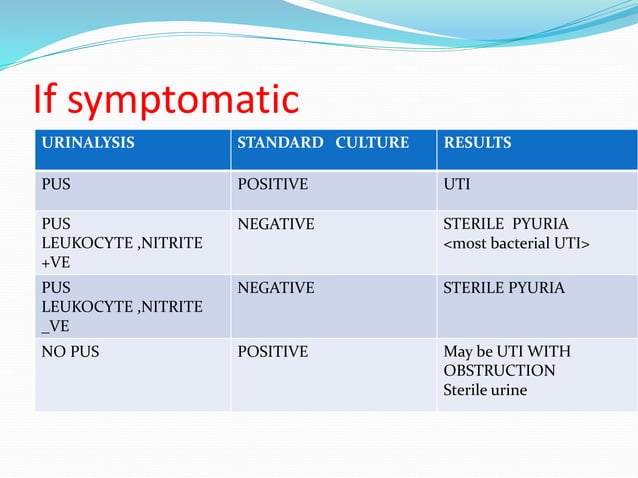 If symptomatic

| URINALYSIS | STANDARD CULTURE | RESULTS |
|---|---|---|
| PUS | POSITIVE | UTI |
| PUS LEUKOCYTE ,NITRITE +VE | NEGATIVE | STERILE PYURIA <most bacterial UTI> |
| PUS LEUKOCYTE ,NITRITE _VE | NEGATIVE | STERILE PYURIA |
| NO PUS | POSITIVE | May be UTI WITH OBSTRUCTION Sterile urine |